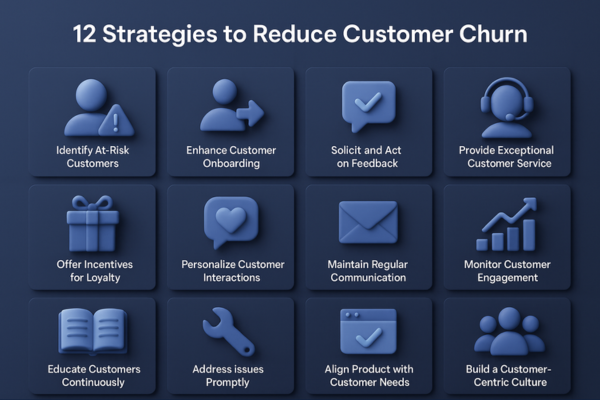 12 Strategies to Reduce Customer Churn

Identify At-Risk Customers

Enhance Customer Onboarding

Solicit and Act on Feedback

Provide Exceptional Customer Service

Offer Incentives for Loyalty

Personalize Customer Interactions

Maintain Regular Communication

Monitor Customer Engagement

Educate Customers Continuously

Address issues Promptly

Align Product with Customer Needs

Build a Customer-Centric Culture